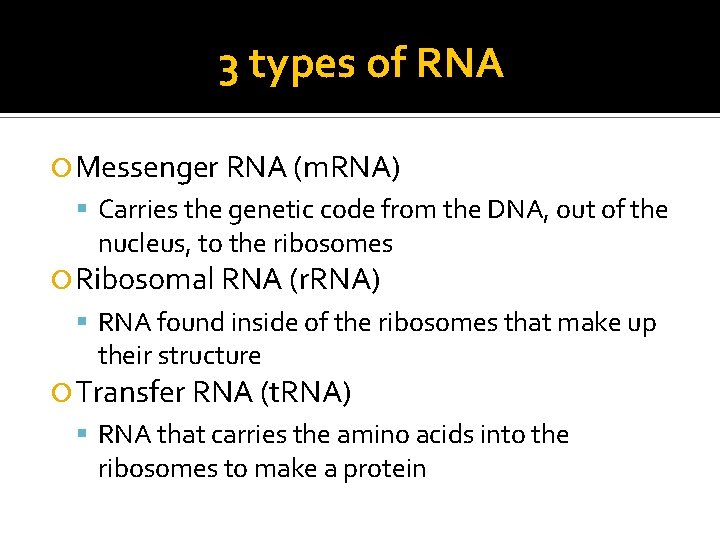 3 types of RNA

Messenger RNA (mRNA)

Carries the genetic code from the DNA, out of the nucleus, to the ribosomes

Ribosomal RNA (rRNA)

RNA found inside of the ribosomes that make up their structure

Transfer RNA (tRNA)

RNA that carries the amino acids into the ribosomes to make a protein